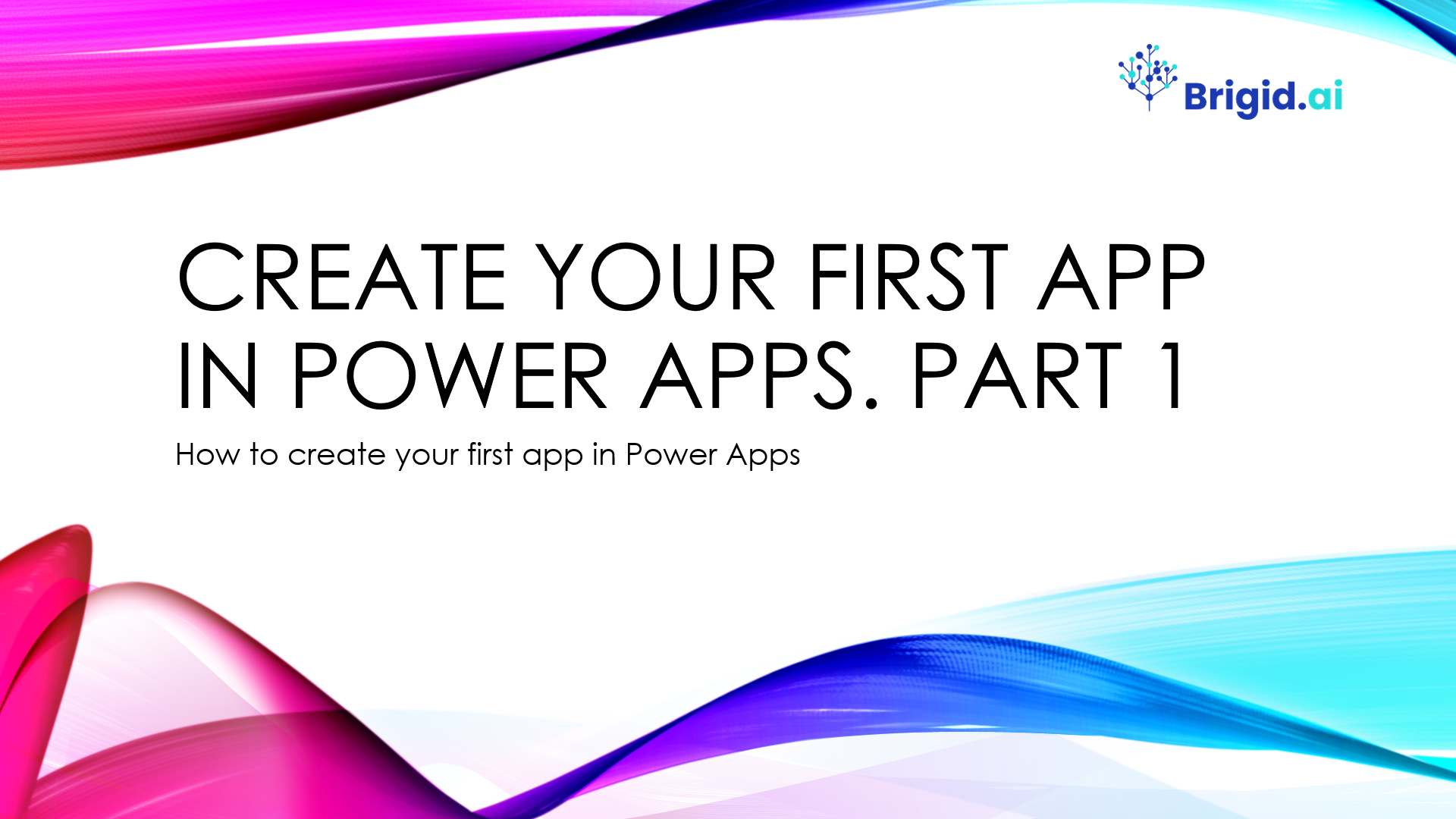 Brigid.ai

CREATE YOUR FIRST APP IN POWER APPS. PART 1

How to create your first app in Power Apps